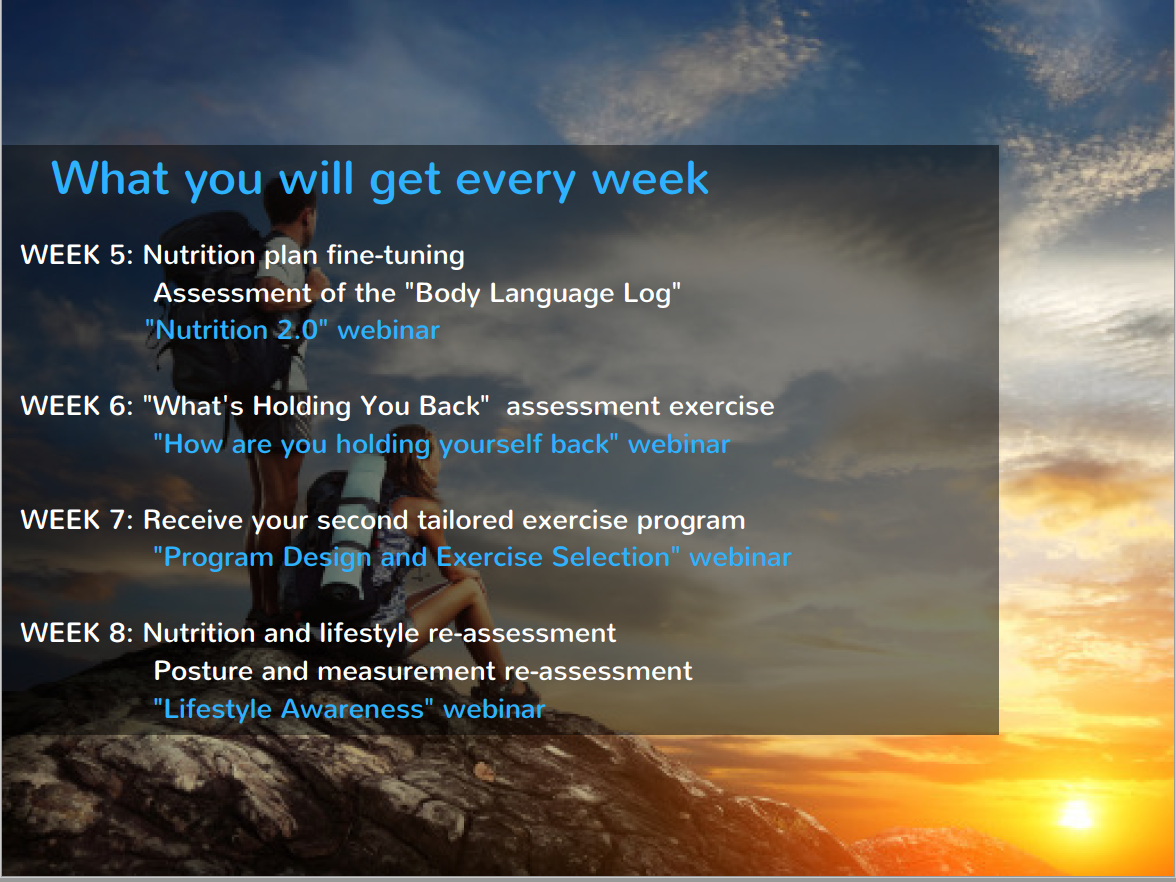 What you will get every week

WEEK 5: Nutrition plan fine-tuning
Assessment of the "Body Language Log"
"Nutrition 2.0" webinar

WEEK 6: "What's Holding You Back" assessment exercise
"How are you holding yourself back" webinar

WEEK 7: Receive your second tailored exercise program
"Program Design and Exercise Selection" webinar

WEEK 8: Nutrition and lifestyle re-assessment
Posture and measurement re-assessment
"Lifestyle Awareness" webinar